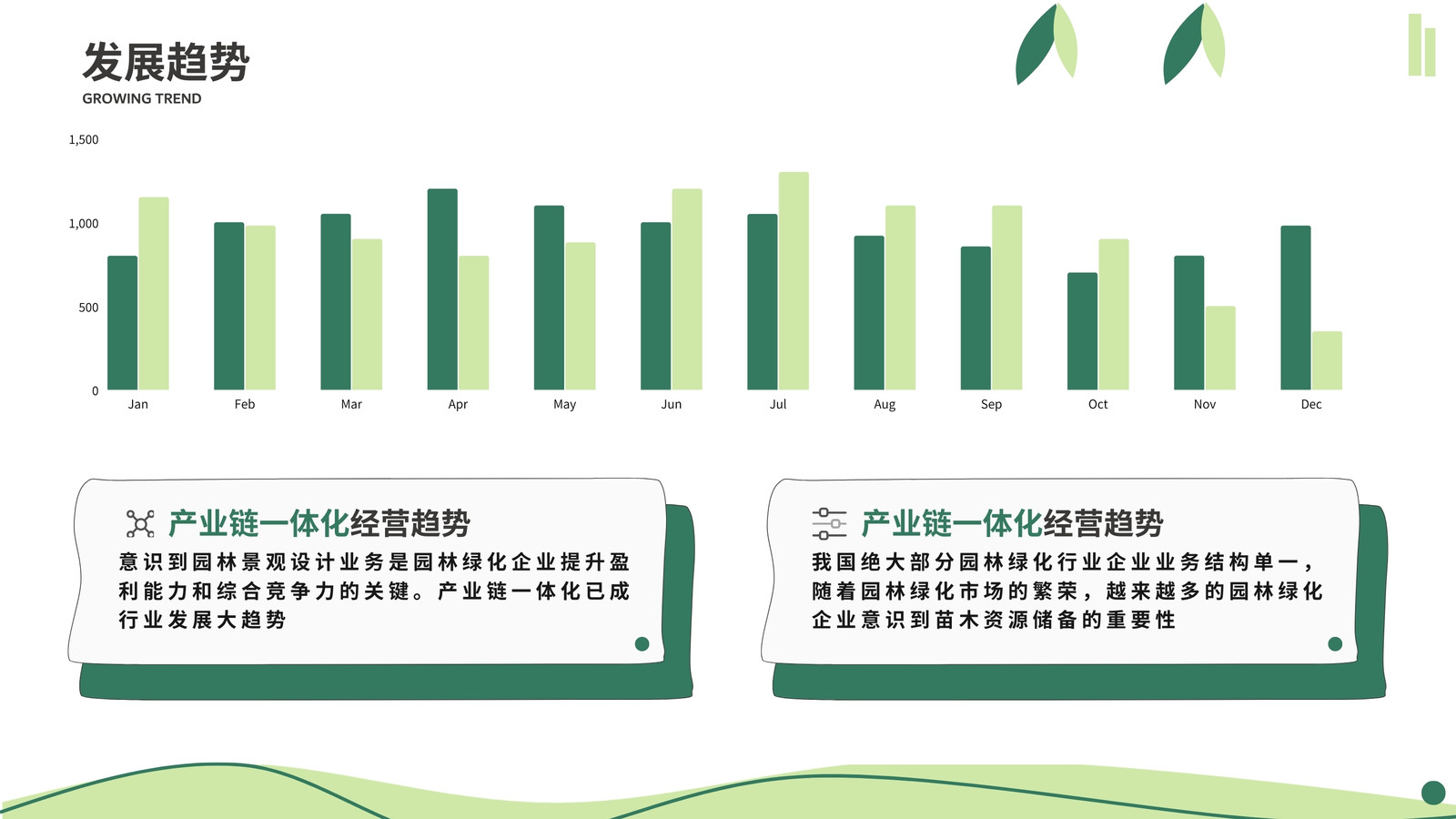 发展趋势
GROWING TREND

1,500
1,000
500
0
Jan Feb Mar Apr May Jun Jul Aug Sep Oct Nov Dec

产业链一体化经营趋势
意识到园林景观设计业务是园林绿化企业提升盈利能力和综合竞争力的关键。产业链一体化已成行业发展大趋势

产业链一体化经营趋势
我国绝大部分园林绿化行业企业业务结构单一，随着园林绿化市场的繁荣，越来越多的园林绿化企业意识到苗木资源储备的重要性